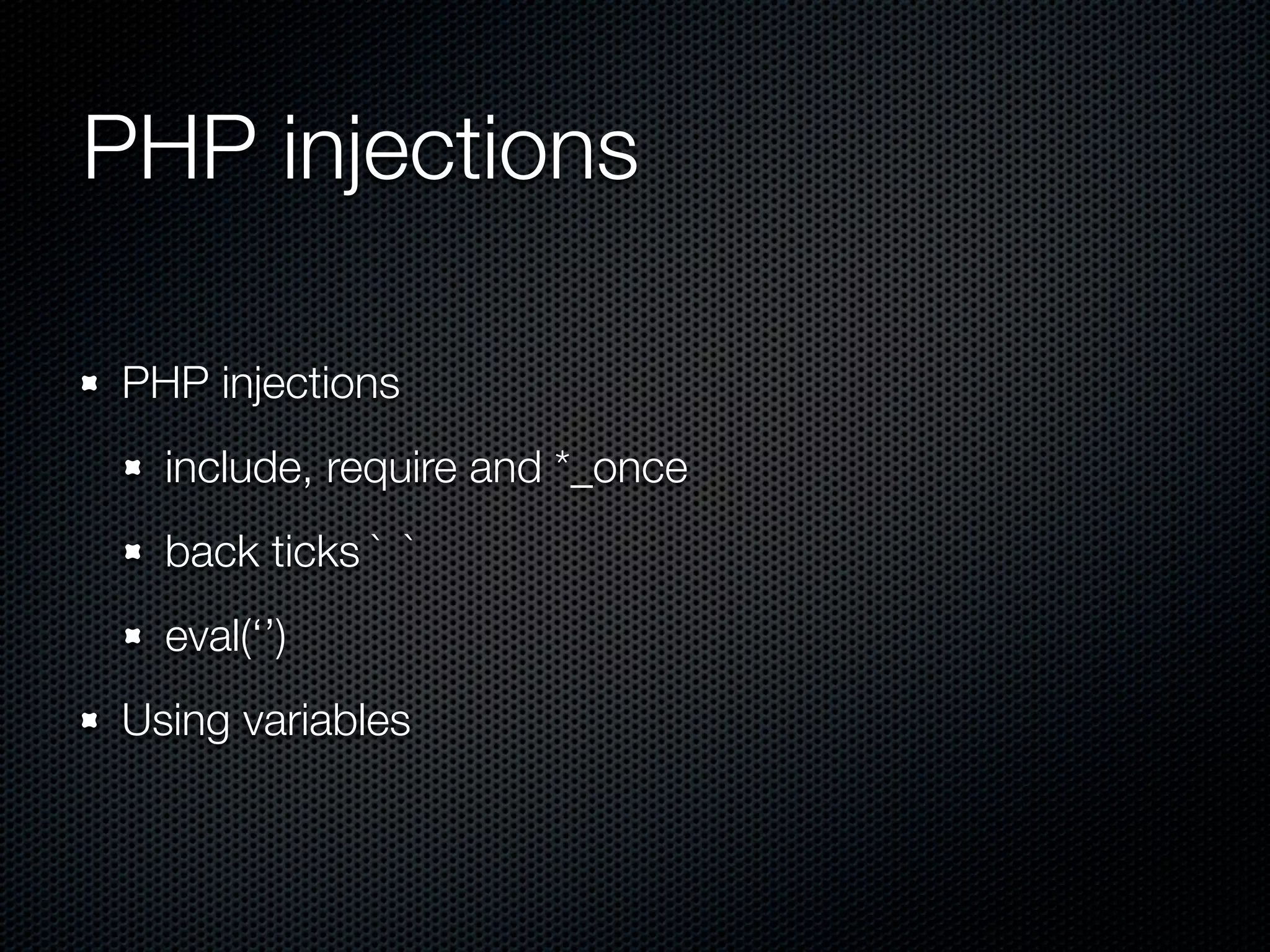 PHP injections

- PHP injections
  - include, require and *_once
  - back ticks ` `
  - eval(‘’)
- Using variables